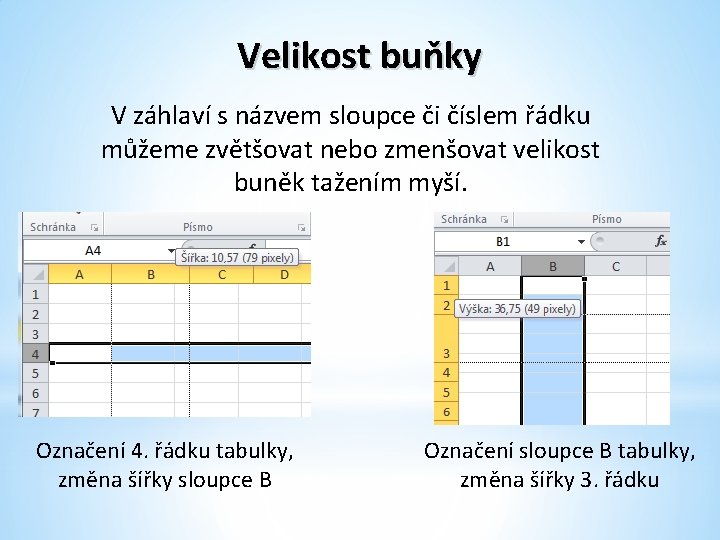 Velikost buňky

V záhlaví s názvem sloupce či číslem řádku můžeme zvětšovat nebo zmenšovat velikost buněk tažením myší.

Schránka
Písmo
A4
Šířka: 10,57 (79 pixely)
A
B
C
D
1
2
3
4
5
6
7

Schránka
Písmo
B1
$f_x$
A
B
C
1
2
Výška: 36,75 (49 pixely)
3
4
5
6

Označení 4. řádku tabulky, změna šířky sloupce B

Označení sloupce B tabulky, změna šířky 3. řádku